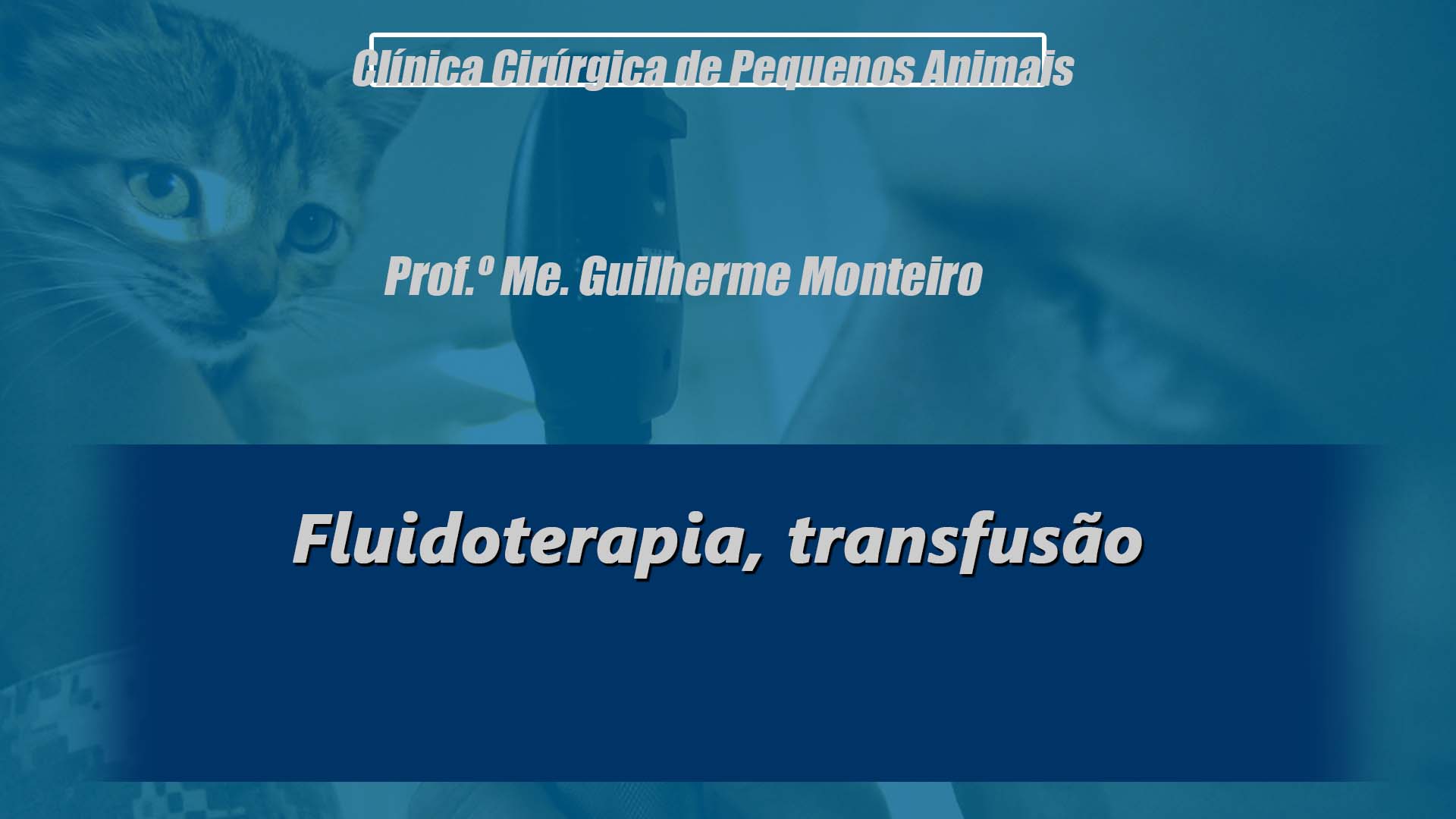 Clínica Cirúrgica de Pequenos Animais

Prof.º Me. Guilherme Monteiro

Fluidoterapia, transfusão